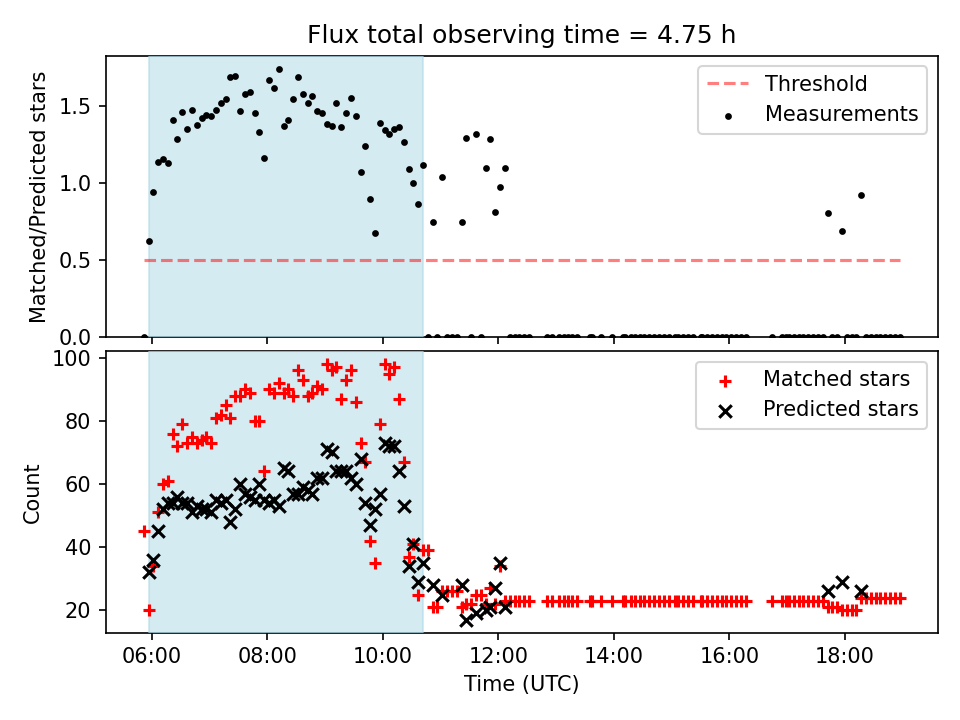 Flux total observing time = 4.75 h

Matched/Predicted stars

1.5
1.0
0.5
0.0

Threshold
Measurements

Count

100
80
60
40
20

Matched stars
Predicted stars

06:00
08:00
10:00
12:00
14:00
16:00
18:00

Time (UTC)